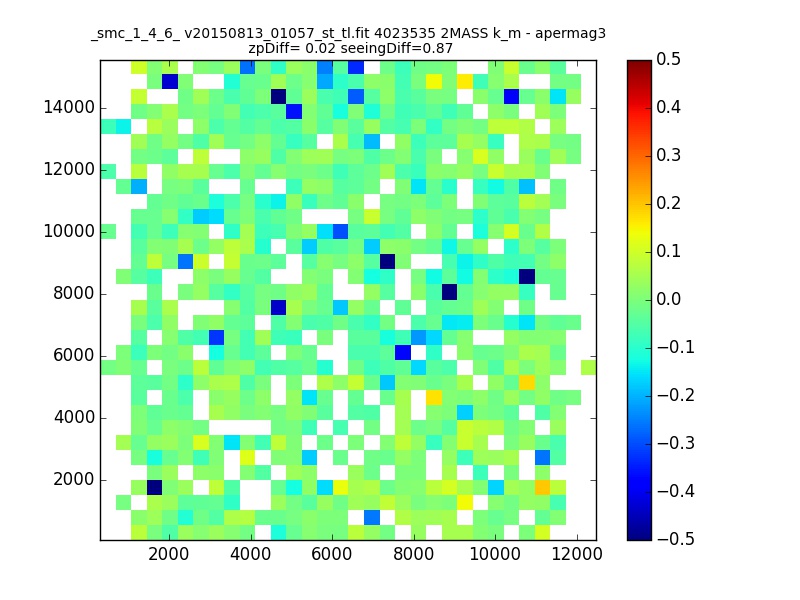 _smc_1_4_6_ v20150813_01057_st_tl.fit 4023535 2MASS k_m - apermag3
zpDiff= 0.02 seeingDiff=0.87

14000
12000
10000
8000
6000
4000
2000

2000 4000 6000 8000 10000 12000

0.5
0.4
0.3
0.2
0.1
0.0
−0.1
−0.2
−0.3
−0.4
−0.5